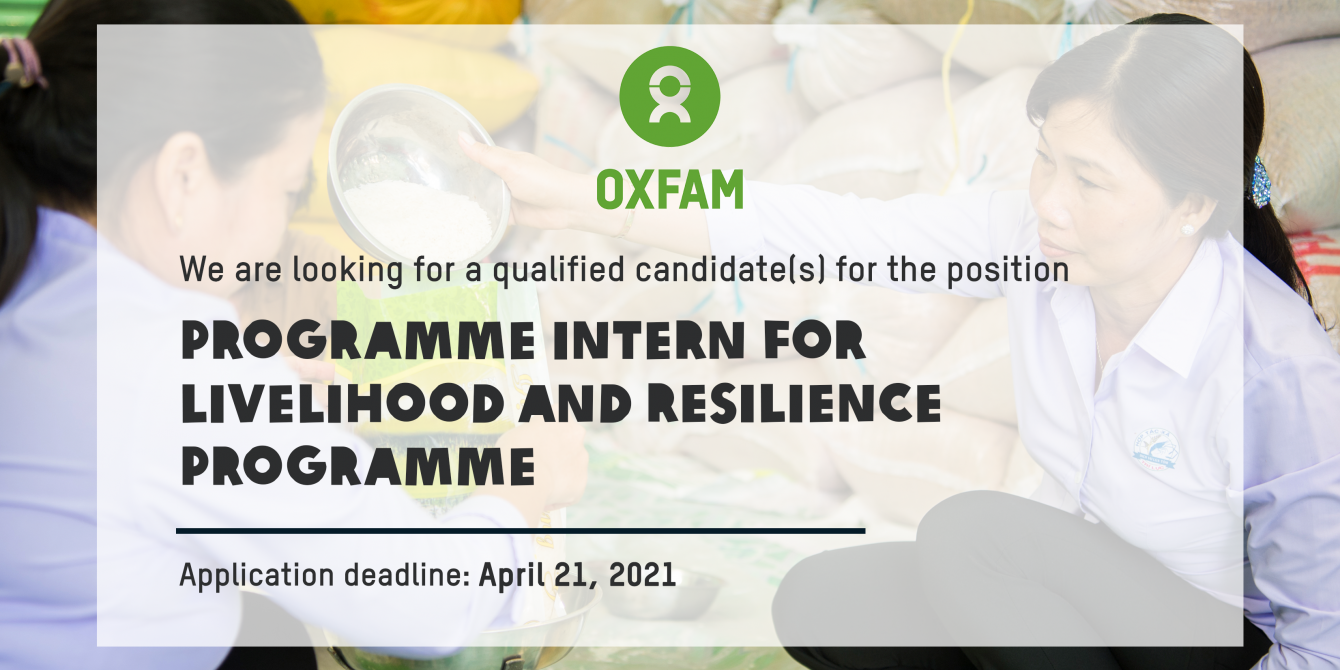 OXFAM

We are looking for a qualified candidate(s) for the position

PROGRAMME INTERN FOR LIVELIHOOD AND RESILIENCE PROGRAMME

Application deadline: April 21, 2021